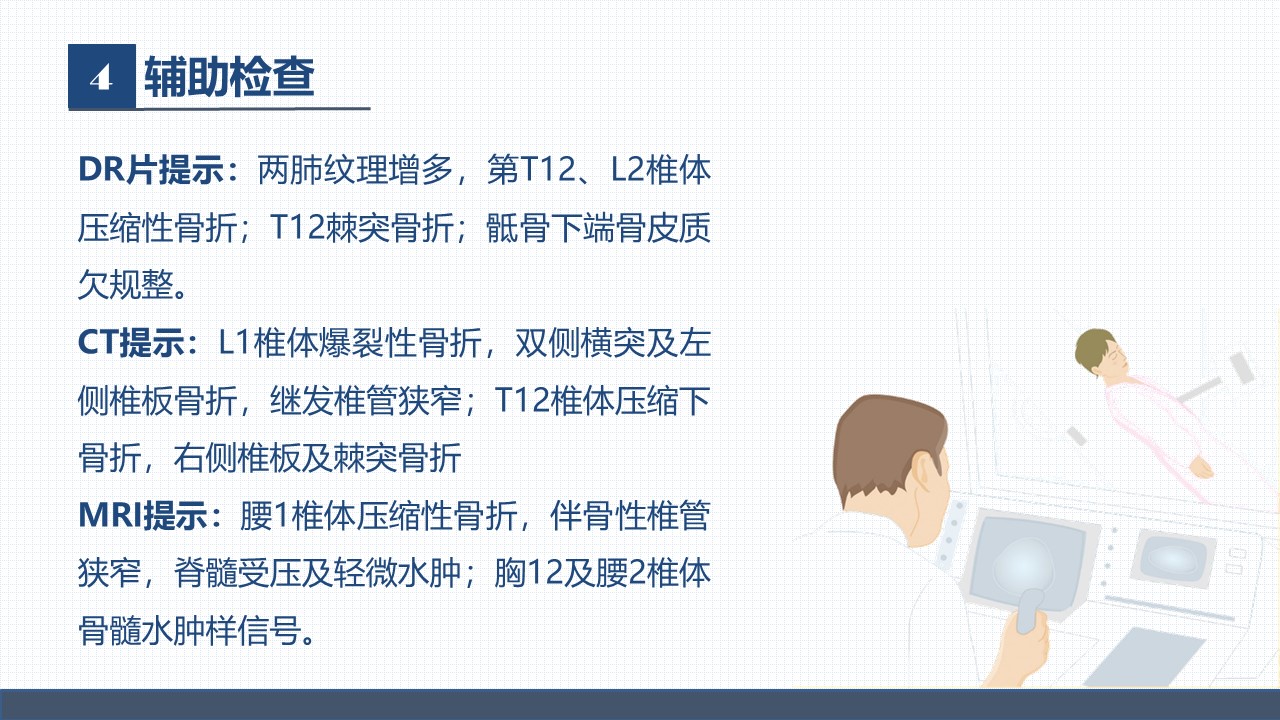 4 辅助检查

DR片提示：两肺纹理增多，第T12、L2椎体压缩性骨折；T12棘突骨折；骶骨下端骨皮质欠规整。

CT提示：L1椎体爆裂性骨折，双侧横突及左侧椎板骨折，继发椎管狭窄；T12椎体压缩下骨折，右侧椎板及棘突骨折

MRI提示：腰1椎体压缩性骨折，伴骨性椎管狭窄，脊髓受压及轻微水肿；胸12及腰2椎体骨髓水肿样信号。